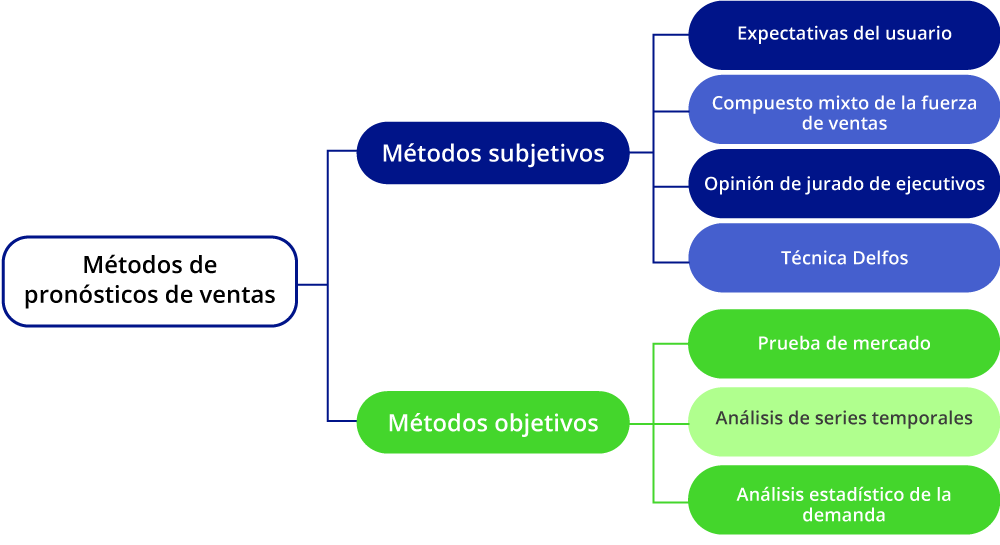 Métodos de pronósticos de ventas

Métodos subjetivos

Expectativas del usuario

Compuesto mixto de la fuerza de ventas

Opinión de jurado de ejecutivos

Técnica Delfos

Métodos objetivos

Prueba de mercado

Análisis de series temporales

Análisis estadístico de la demanda